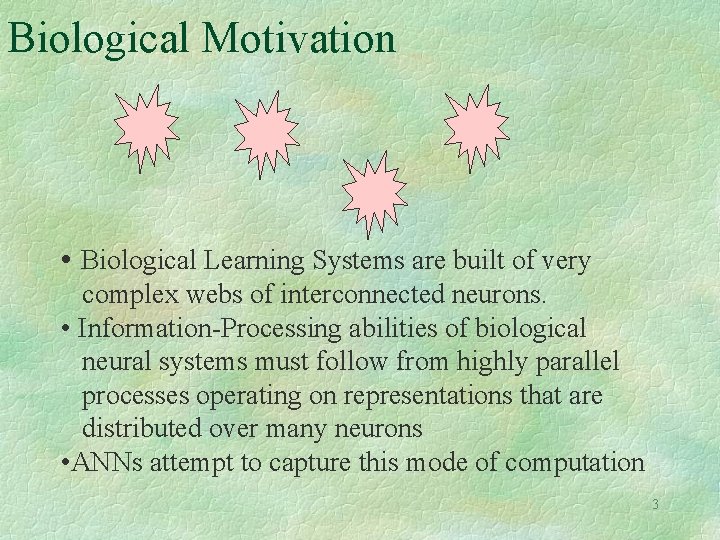 Biological Motivation

• Biological Learning Systems are built of very complex webs of interconnected neurons.
• Information-Processing abilities of biological neural systems must follow from highly parallel processes operating on representations that are distributed over many neurons
•ANNs attempt to capture this mode of computation

3